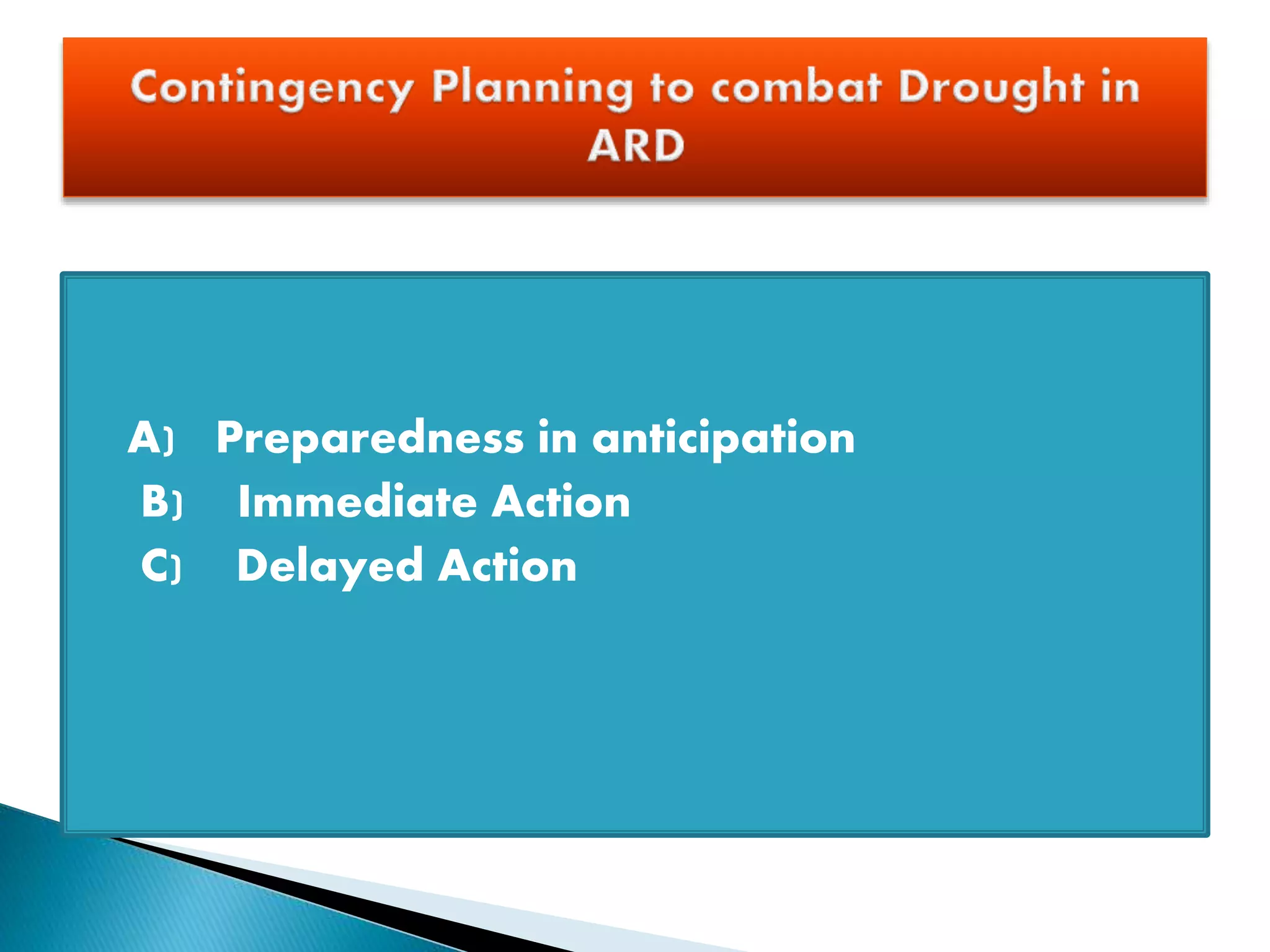 Contingency Planning to combat Drought in ARD

A) Preparedness in anticipation
B) Immediate Action
C) Delayed Action